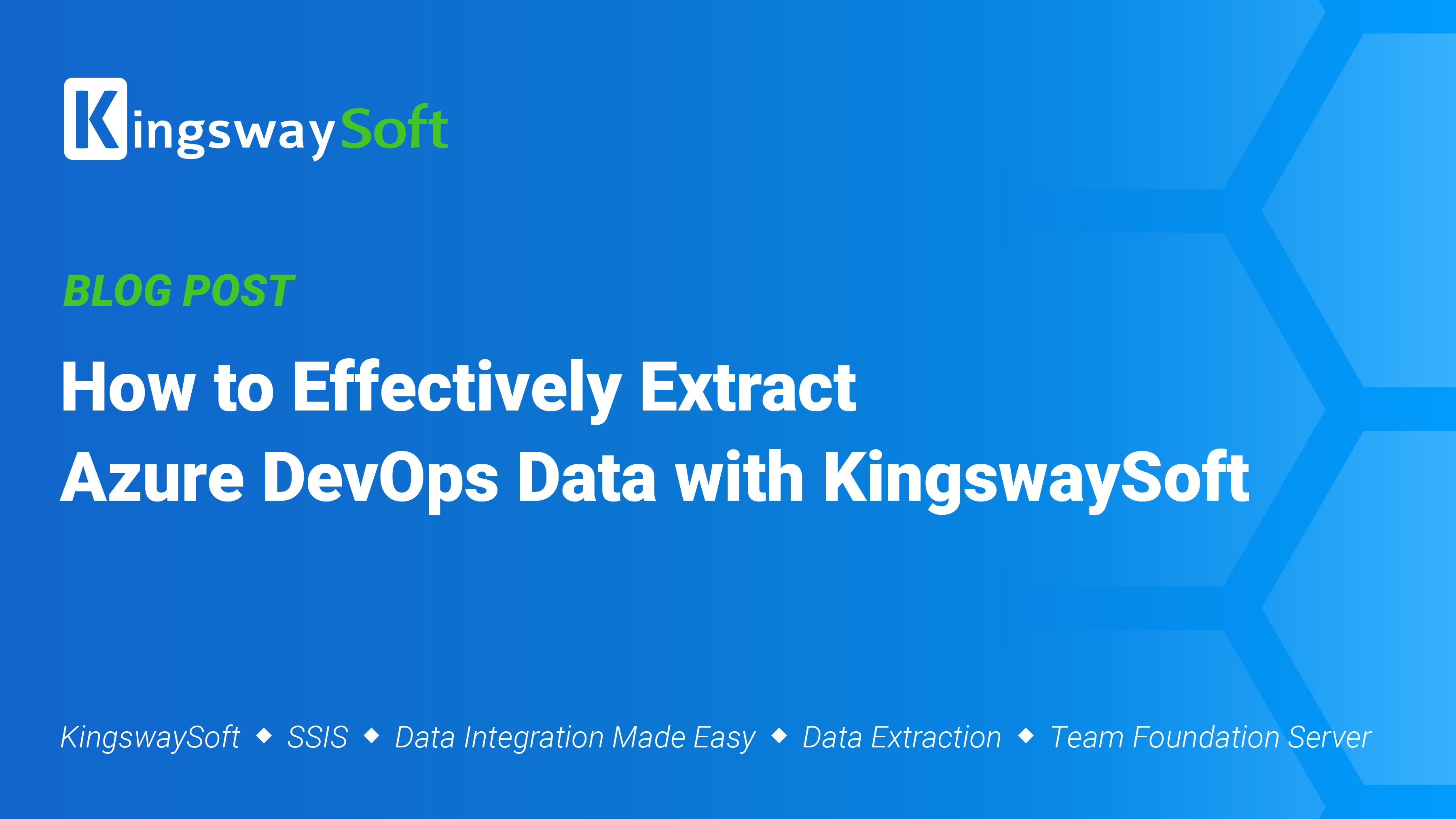 KingswaySoft

BLOG POST

How to Effectively Extract Azure DevOps Data with KingswaySoft

KingswaySoft ◆ SSIS ◆ Data Integration Made Easy ◆ Data Extraction ◆ Team Foundation Server